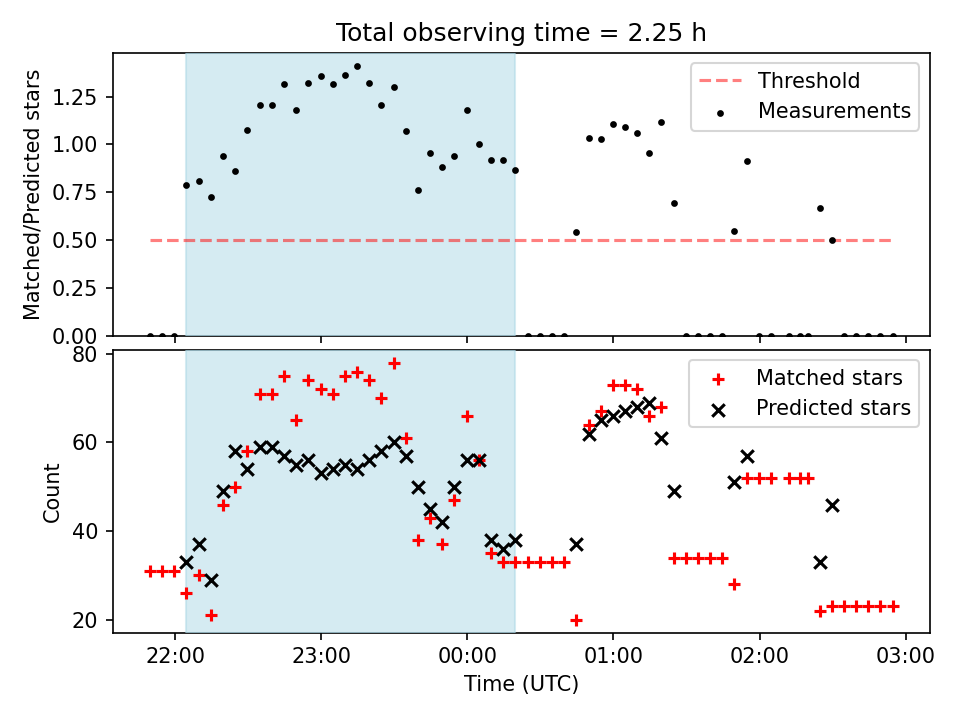 Total observing time = 2.25 h

Matched/Predicted stars

1.25
1.00
0.75
0.50
0.25
0.00

Threshold
Measurements

Count

80
60
40
20

Matched stars
Predicted stars

22:00
23:00
00:00
01:00
02:00
03:00

Time (UTC)